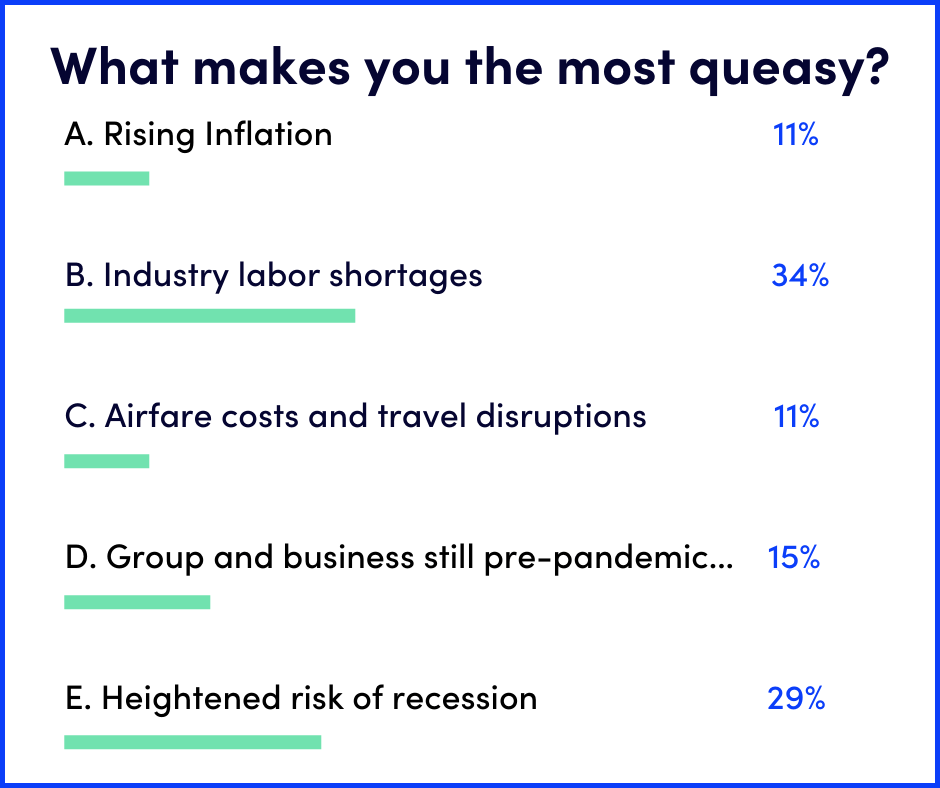 What makes you the most queasy?

A. Rising Inflation 11%

B. Industry labor shortages 34%

C. Airfare costs and travel disruptions 11%

D. Group and business still pre-pandemic... 15%

E. Heightened risk of recession 29%